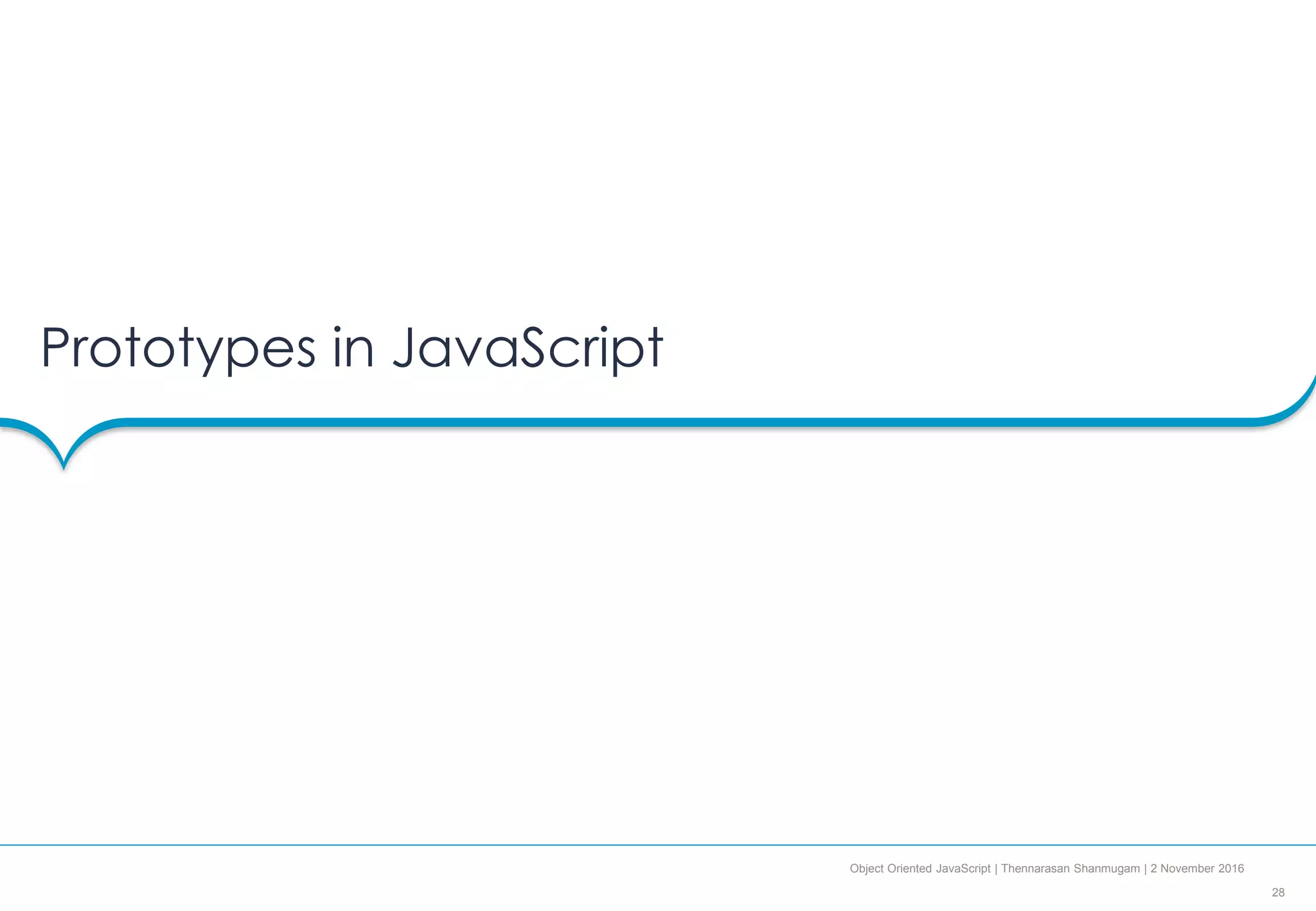 Prototypes in JavaScript

Object Oriented JavaScript | Thennarasan Shanmugam | 2 November 2016

28